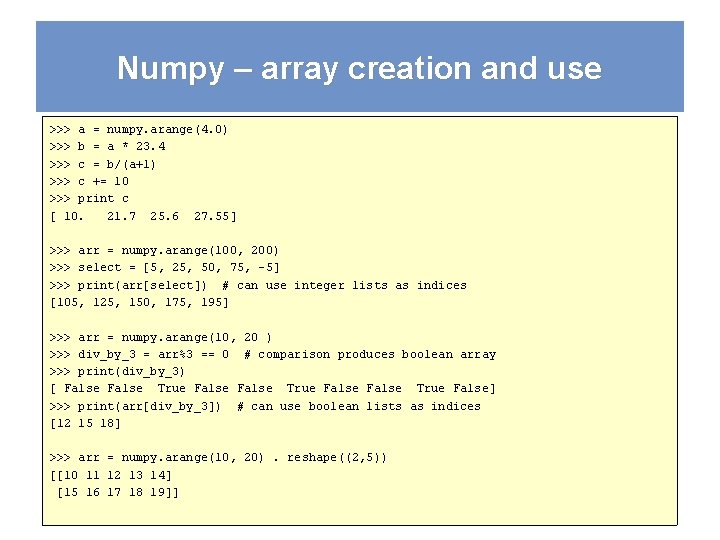 Numpy – array creation and use

>>> a = numpy.arange(4.0)
>>> b = a * 23.4
>>> c = b/(a+1)
>>> c += 10
>>> print c
[ 10.   21.7  25.6  27.55]

>>> arr = numpy.arange(100, 200)
>>> select = [5, 25, 50, 75, -5]
>>> print(arr[select])  # can use integer lists as indices
[105, 125, 150, 175, 195]

>>> arr = numpy.arange(10, 20 )
>>> div_by_3 = arr%3 == 0  # comparison produces boolean array
>>> print(div_by_3)
[ False False  True False False  True False False  True False]
>>> print(arr[div_by_3])  # can use boolean lists as indices
[12 15 18]

>>> arr = numpy.arange(10, 20) . reshape((2,5))
[[10 11 12 13 14]
 [15 16 17 18 19]]